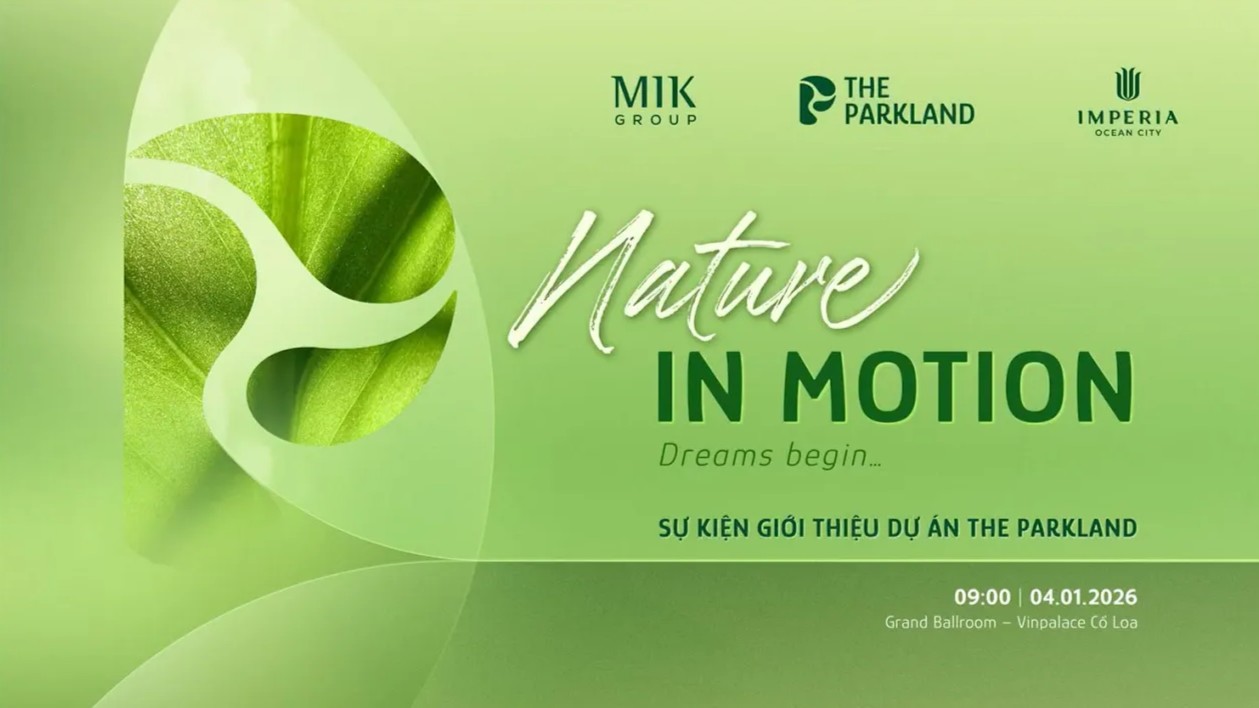 MIK GROUP

THE PARKLAND

IMPERIA OCEAN CITY

Nature IN MOTION

Dreams begin...

SỰ KIỆN GIỚI THIỆU DỰ ÁN THE PARKLAND

09:00 | 04.01.2026
Grand Ballroom – Vinpalace Cổ Loa